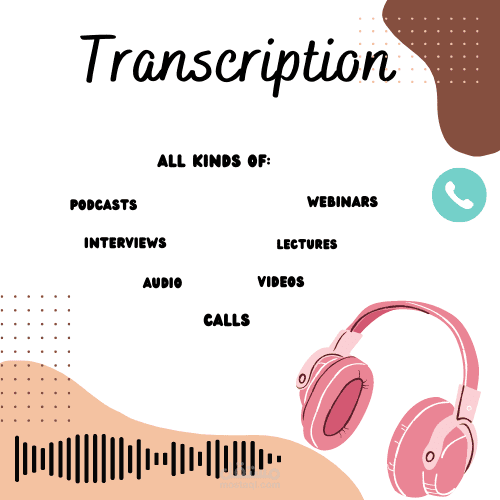 Transcription

ALL KINDS OF:

PODCASTS

WEBINARS

INTERVIEWS

LECTURES

AUDIO

VIDEOS

CALLS

مستقل
mostaql.com